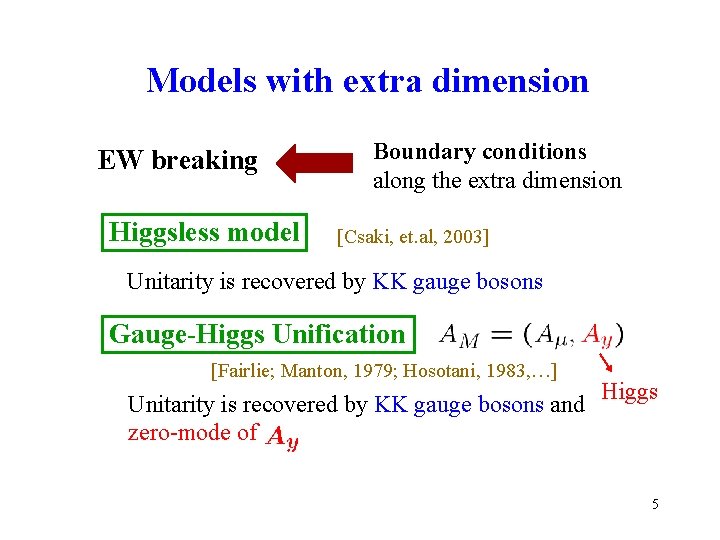 Models with extra dimension

EW breaking

Boundary conditions along the extra dimension

Higgsless model

[Csaki, et.al, 2003]

Unitarity is recovered by KK gauge bosons

Gauge-Higgs Unification

$A_M = (A_\mu, A_y)$

Higgs

[Fairlie; Manton, 1979; Hosotani, 1983,…]

Unitarity is recovered by KK gauge bosons and zero-mode of $A_y$

5